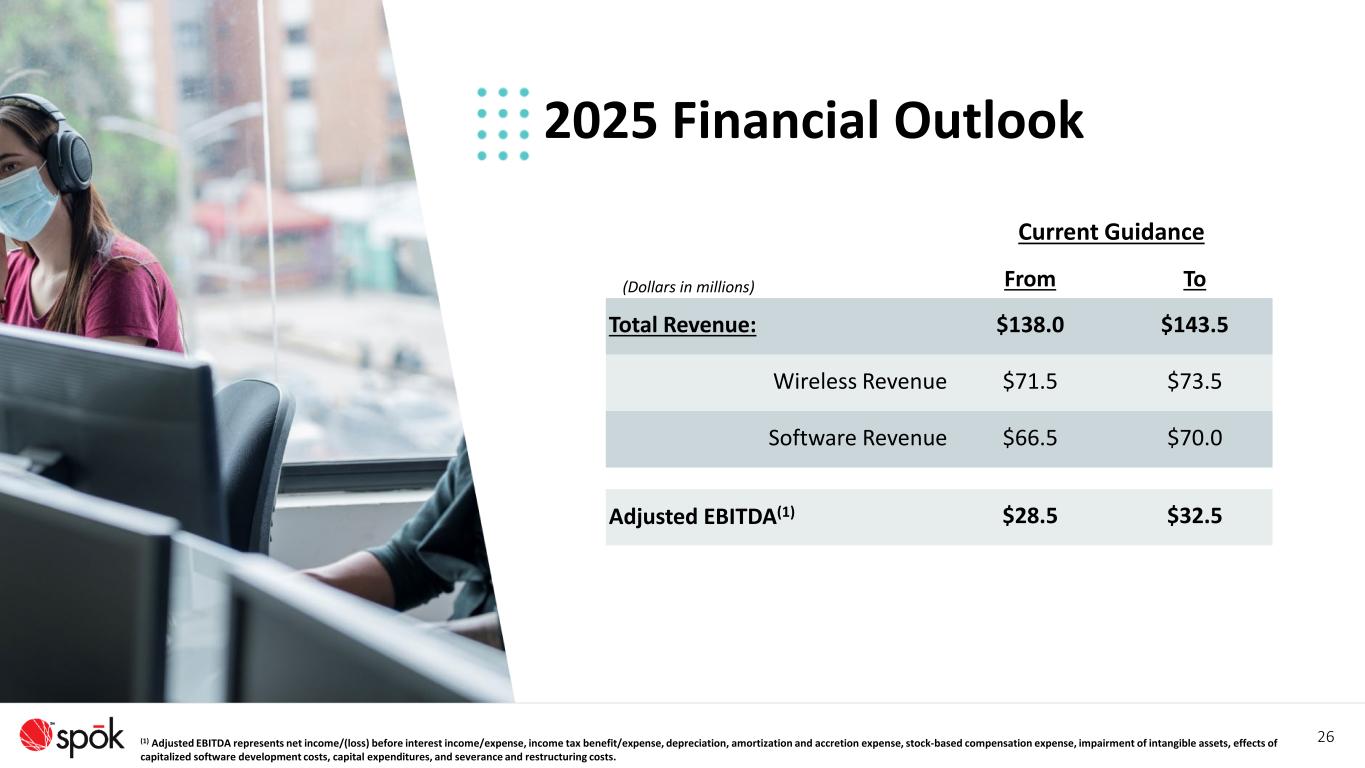 2025 Financial Outlook

Current Guidance

| (Dollars in millions) | From | To |
|---|---|---|
| Total Revenue: | \$138.0 | \$143.5 |
| Wireless Revenue | \$71.5 | \$73.5 |
| Software Revenue | \$66.5 | \$70.0 |
| Adjusted EBITDA$^{(1)}$ | \$28.5 | \$32.5 |

spōk

$^{(1)}$ Adjusted EBITDA represents net income/(loss) before interest income/expense, income tax benefit/expense, depreciation, amortization and accretion expense, stock-based compensation expense, impairment of intangible assets, effects of capitalized software development costs, capital expenditures, and severance and restructuring costs.

26